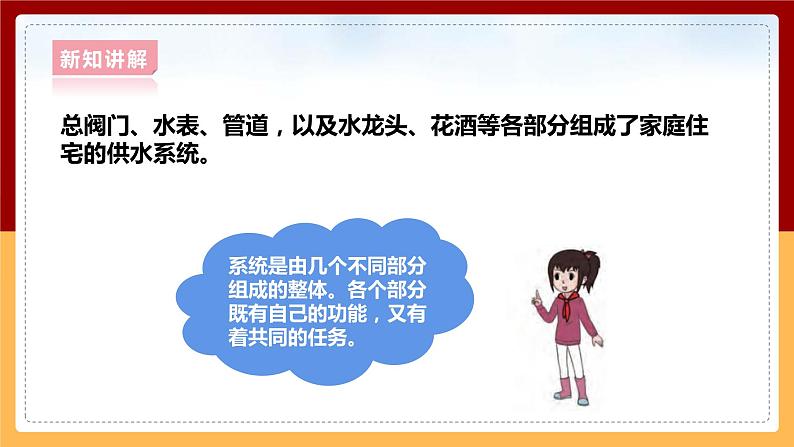 新知讲解

总阀门、水表、管道，以及水龙头、花洒等各部分组成了家庭住宅的供水系统。

系统是由几个不同部分组成的整体。各个部分既有自己的功能，又有着共同的任务。